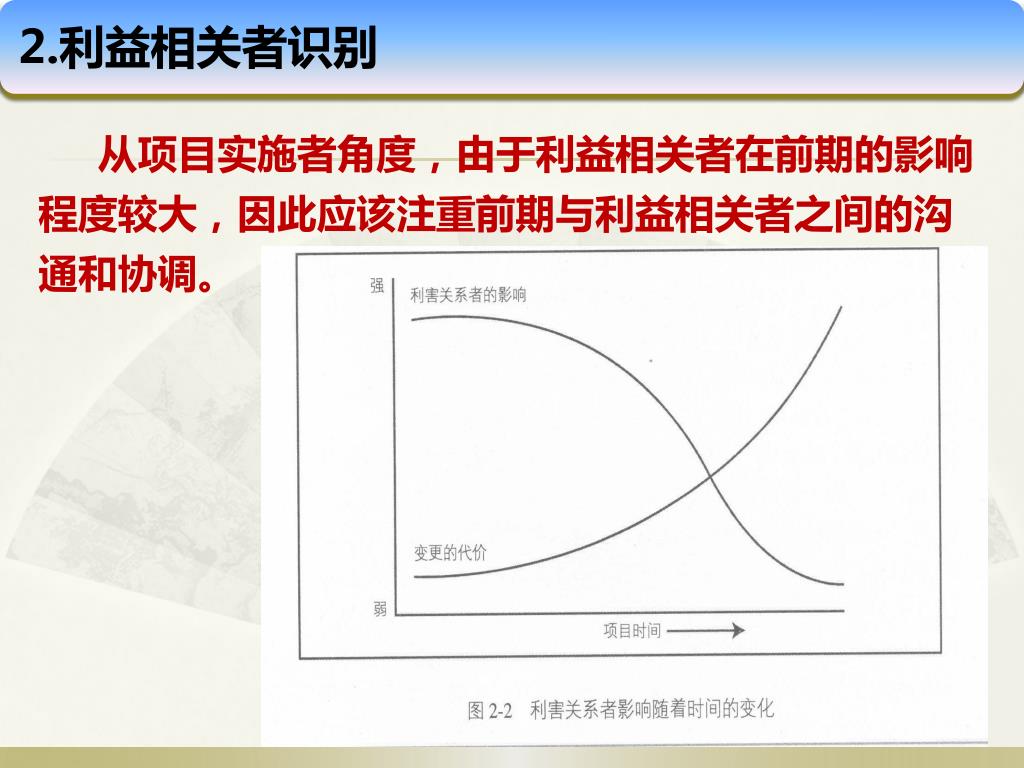 2.利益相关者识别

从项目实施者角度，由于利益相关者在前期的影响程度较大，因此应该注重前期与利益相关者之间的沟通和协调。

强
利害关系者的影响
变更的代价
弱
项目时间

图 2-2 利害关系者影响随着时间的变化